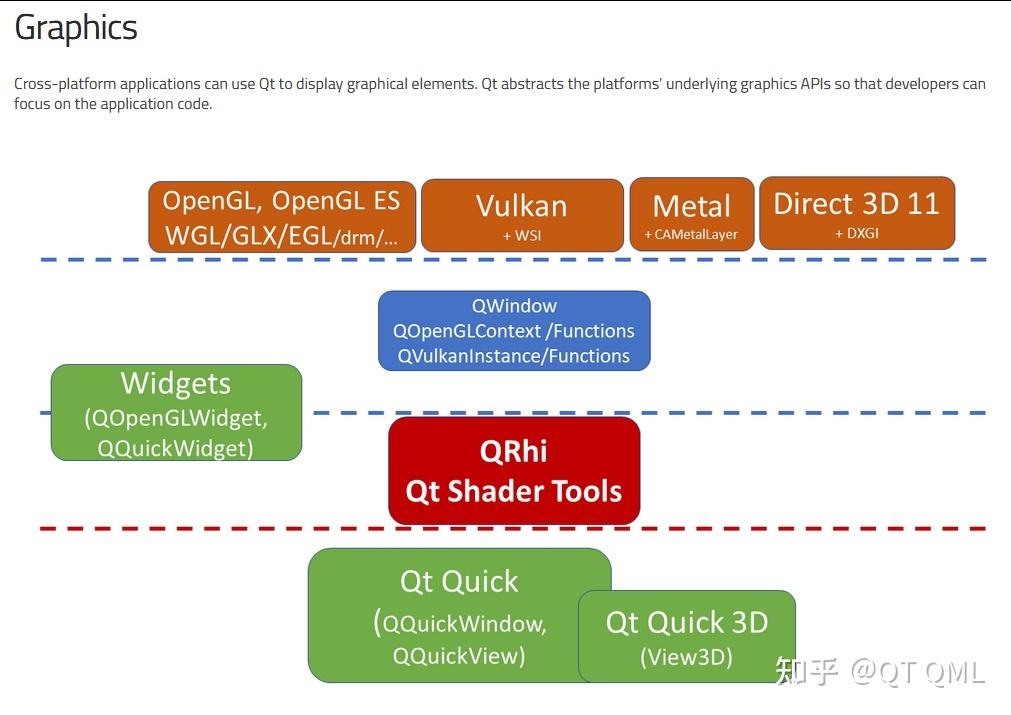 Graphics

Cross-platform applications can use Qt to display graphical elements. Qt abstracts the platforms' underlying graphics APIs so that developers can focus on the application code.

OpenGL, OpenGL ES
WGL/GLX/EGL/drm/...

Vulkan
+ WSI

Metal
+ CAMetalLayer

Direct 3D 11
+ DXGI

QWindow
QOpenGLContext /Functions
QVulkanInstance/Functions

Widgets
(QOpenGLWidget,
QQuickWidget)

QRhi
Qt Shader Tools

Qt Quick
(QQuickWindow,
QQuickView)

Qt Quick 3D
(View3D)

知乎 @QT QML